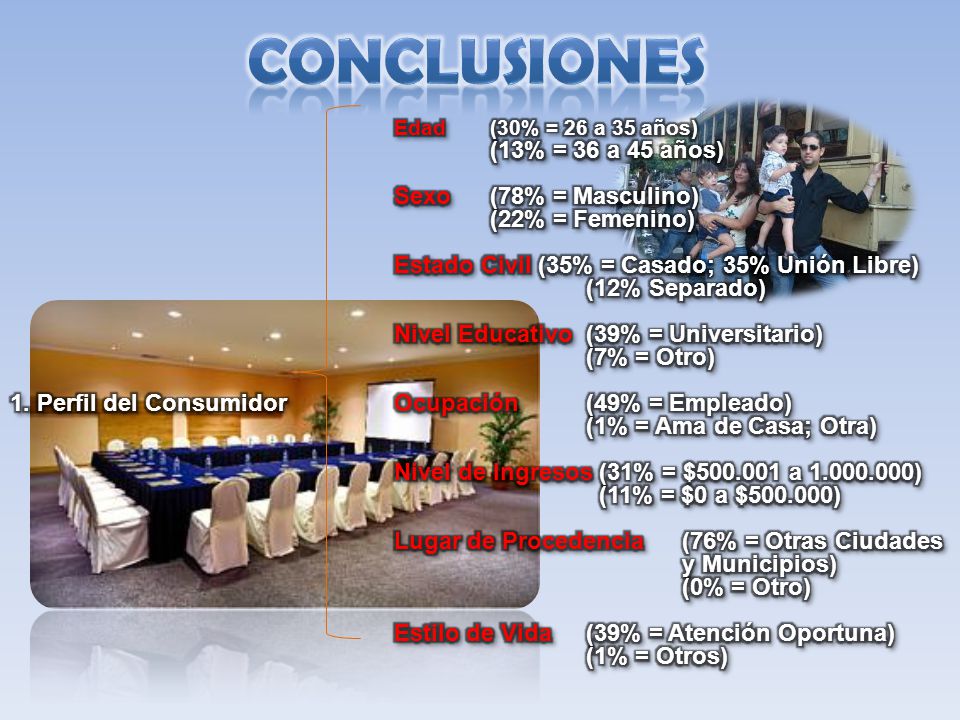 CONCLUSIONES

1. Perfil del Consumidor

Edad (30% = 26 a 35 años) (13% = 36 a 45 años)

Sexo (78% = Masculino) (22% = Femenino)

Estado Civil (35% = Casado; 35% Unión Libre) (12% Separado)

Nivel Educativo (39% = Universitario) (7% = Otro)

Ocupación (49% = Empleado) (1% = Ama de Casa; Otra)

Nivel de Ingresos (31% = \$500.001 a 1.000.000) (11% = \$0 a \$500.000)

Lugar de Procedencia (76% = Otras Ciudades y Municipios) (0% = Otro)

Estilo de Vida (39% = Atención Oportuna) (1% = Otros)